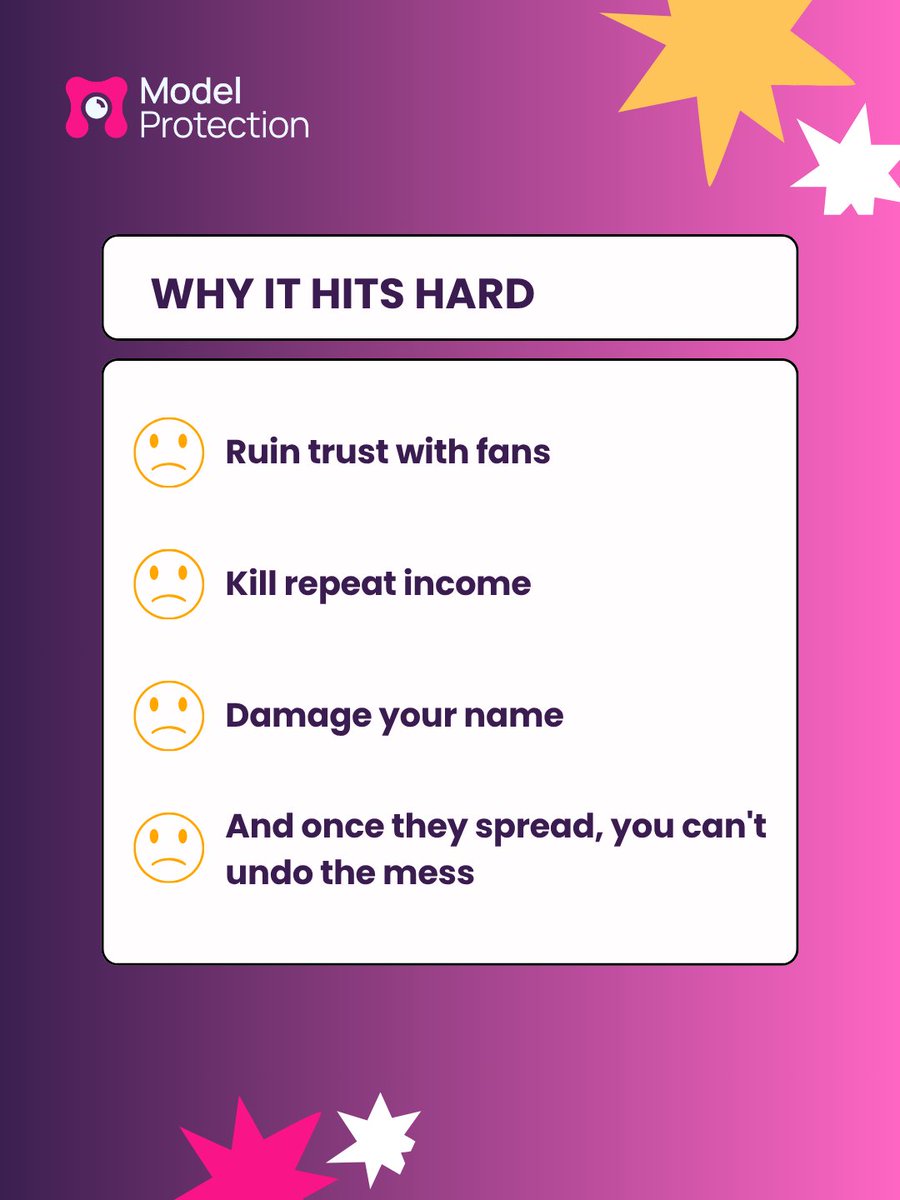 Model Protection

WHY IT HITS HARD

Ruin trust with fans

Kill repeat income

Damage your name

And once they spread, you can't undo the mess